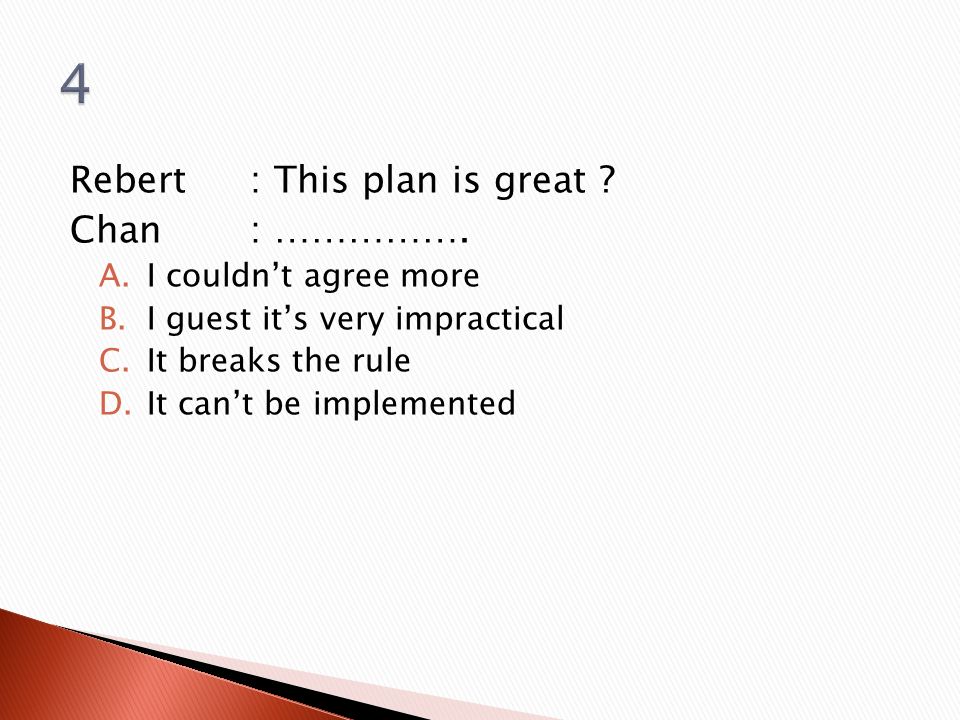 4

Rebert : This plan is great ?
Chan : …………….

A. I couldn’t agree more
B. I guest it’s very impractical
C. It breaks the rule
D. It can’t be implemented